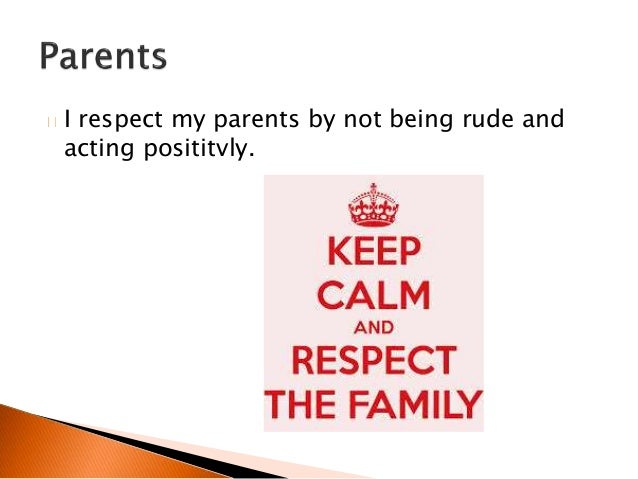 Parents

I respect my parents by not being rude and acting posititvly.

KEEP
CALM
AND
RESPECT
THE FAMILY